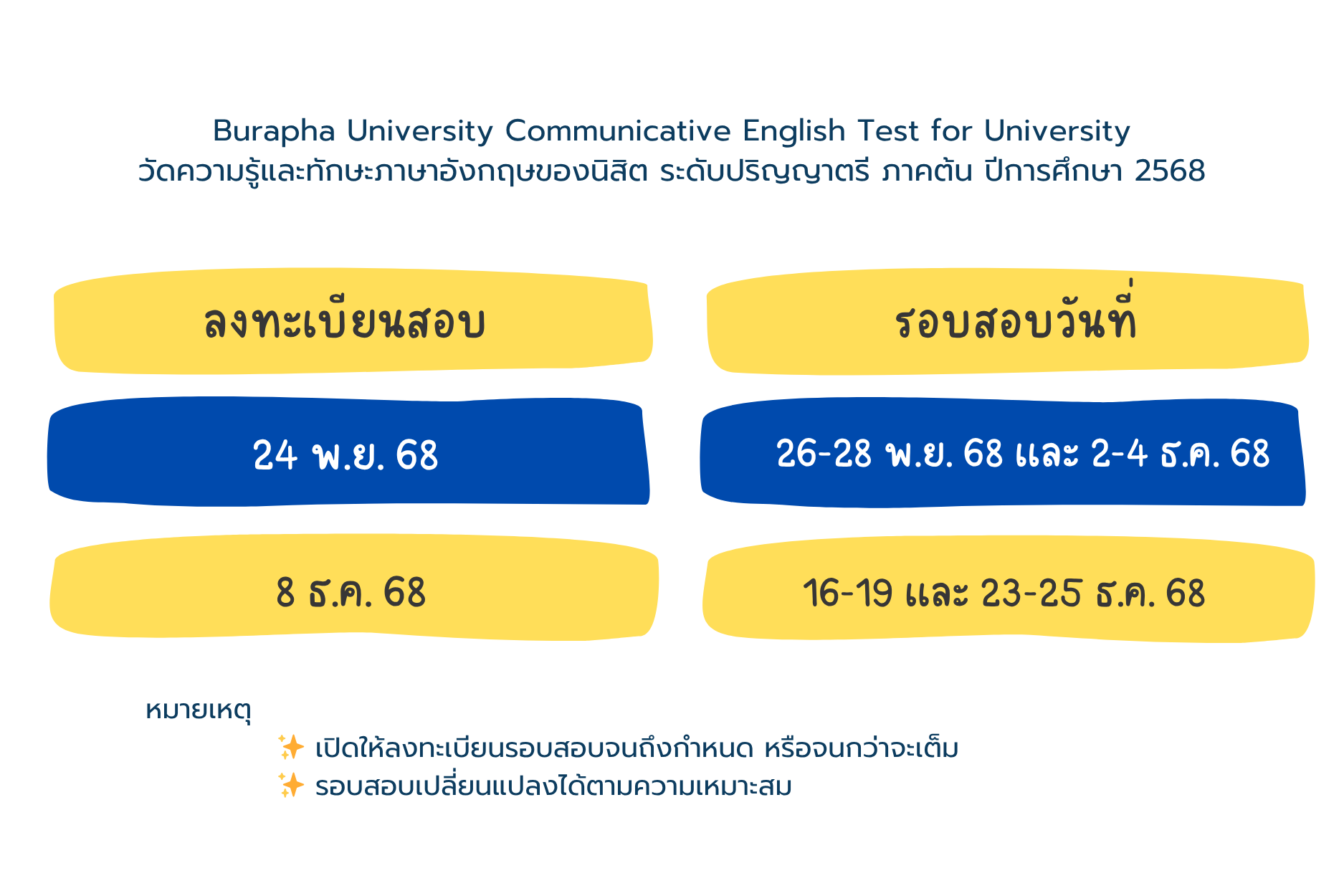 Burapha University Communicative English Test for University
วัดความรู้และทักษะภาษาอังกฤษของนิสิต ระดับปริญญาตรี ภาคต้น ปีการศึกษา 2568

| ลงทะเบียนสอบ | รอบสอบวันที่ |
|---|---|
| 24 พ.ย. 68 | 26-28 พ.ย. 68 และ 2-4 ธ.ค. 68 |
| 8 ธ.ค. 68 | 16-19 และ 23-25 ธ.ค. 68 |

หมายเหตุ
✨ เปิดให้ลงทะเบียนรอบสอบจนถึงกำหนด หรือจนกว่าจะเต็ม
✨ รอบสอบเปลี่ยนแปลงได้ตามความเหมาะสม